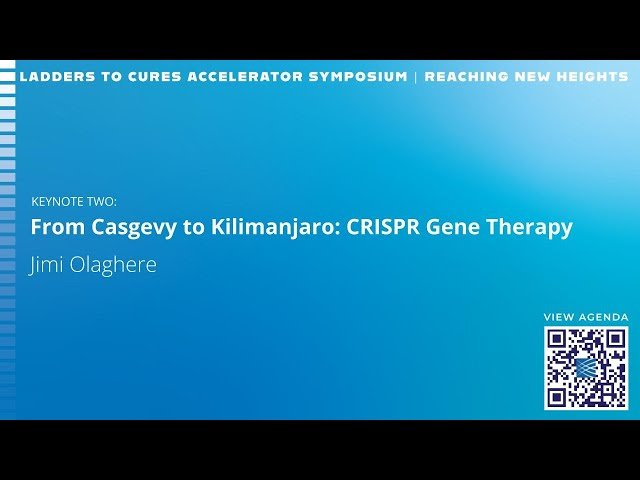 LADDERS TO CURES ACCELERATOR SYMPOSIUM | REACHING NEW HEIGHTS

KEYNOTE TWO:

From Casgevy to Kilimanjaro: CRISPR Gene Therapy

Jimi Olaghere

VIEW AGENDA